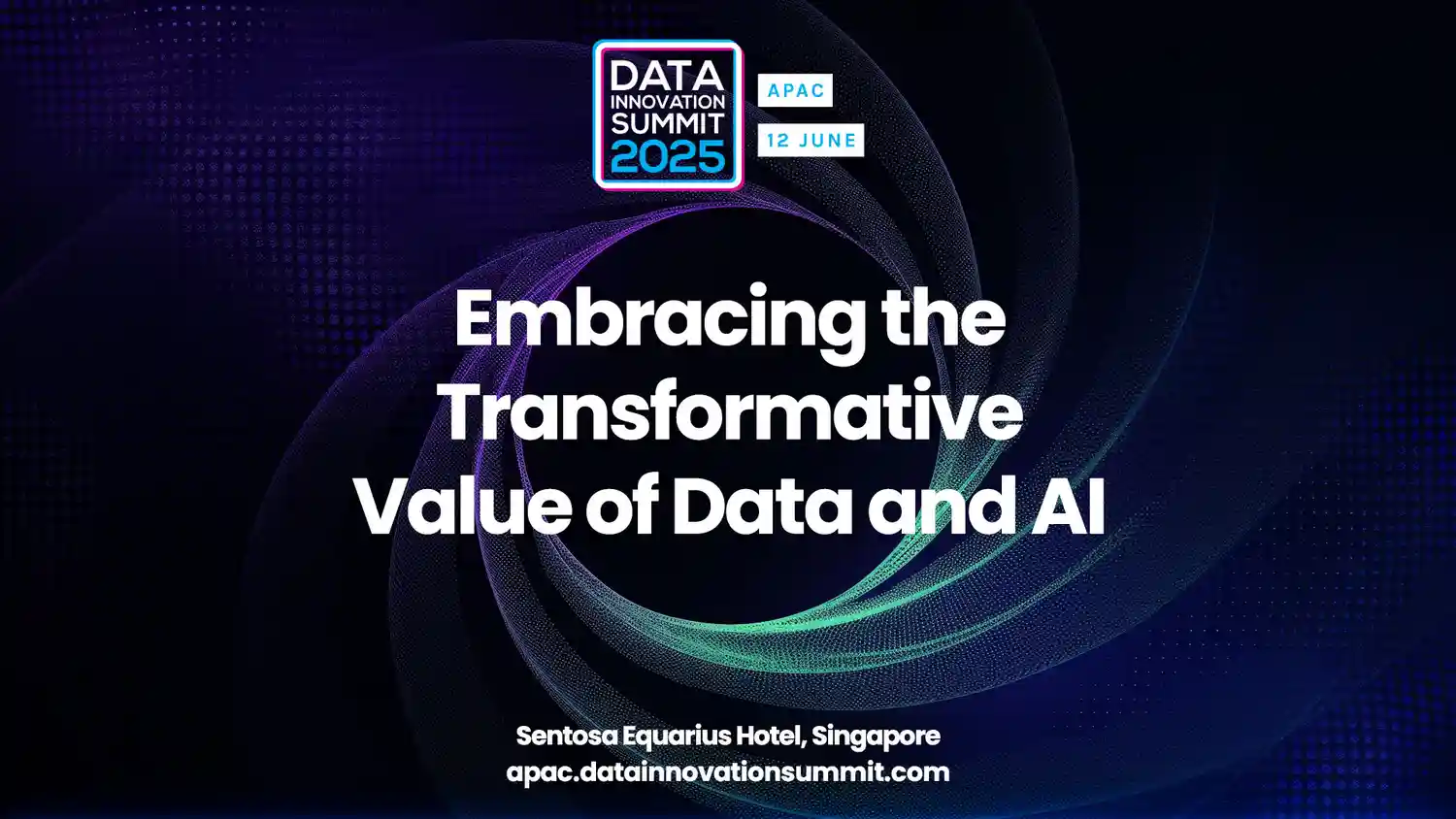 DATA INNOVATION SUMMIT 2025

APAC

12 JUNE

Embracing the Transformative Value of Data and AI

Sentosa Equarius Hotel, Singapore
apac.datainnovationsummit.com